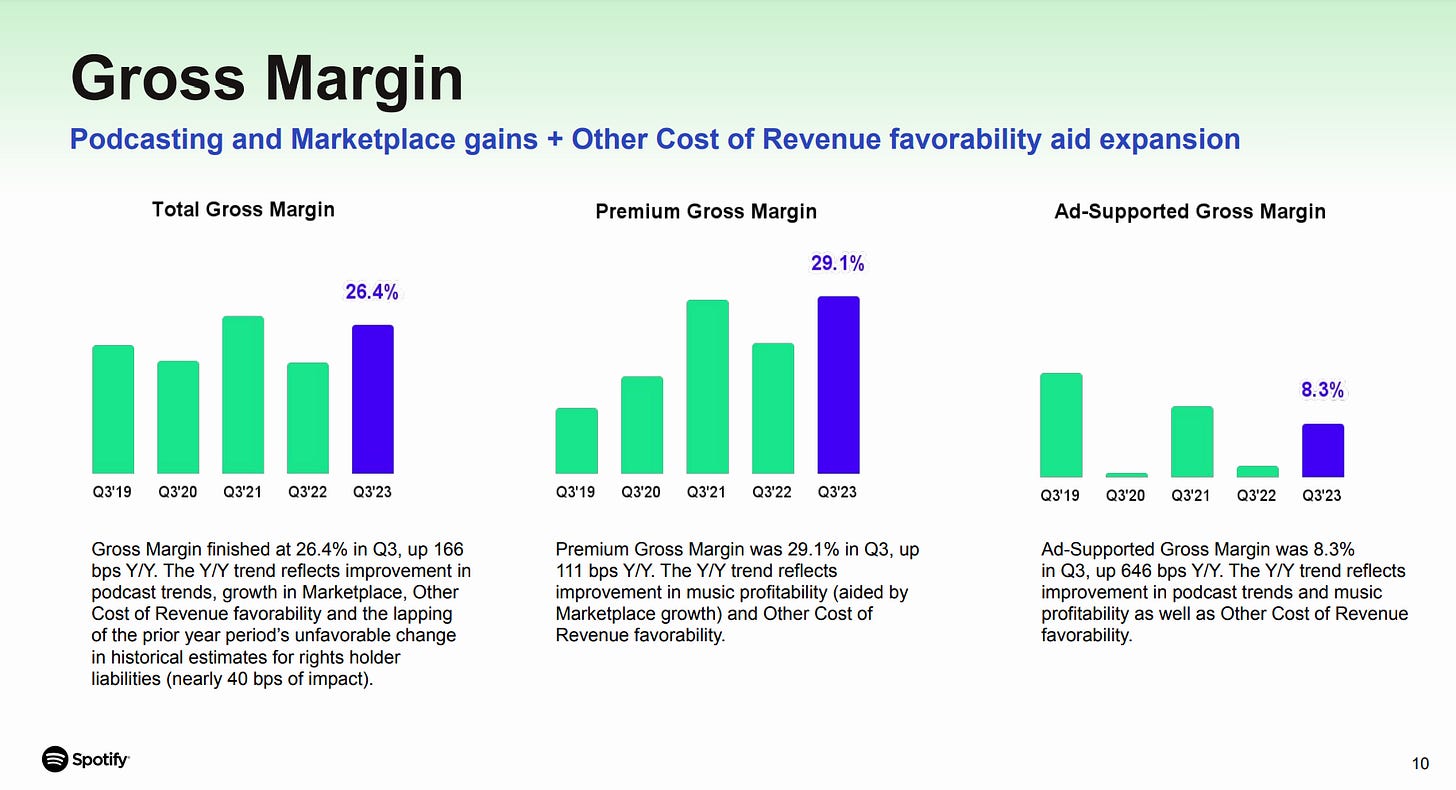 Gross Margin

Podcasting and Marketplace gains + Other Cost of Revenue favorability aid expansion

Total Gross Margin

26.4%

Q3'19 Q3'20 Q3'21 Q3'22 Q3'23

Gross Margin finished at 26.4% in Q3, up 166 bps Y/Y. The Y/Y trend reflects improvement in podcast trends, growth in Marketplace, Other Cost of Revenue favorability and the lapping of the prior year period's unfavorable change in historical estimates for rights holder liabilities (nearly 40 bps of impact).

Premium Gross Margin

29.1%

Q3'19 Q3'20 Q3'21 Q3'22 Q3'23

Premium Gross Margin was 29.1% in Q3, up 111 bps Y/Y. The Y/Y trend reflects improvement in music profitability (aided by Marketplace growth) and Other Cost of Revenue favorability.

Ad-Supported Gross Margin

8.3%

Q3'19 Q3'20 Q3'21 Q3'22 Q3'23

Ad-Supported Gross Margin was 8.3% in Q3, up 646 bps Y/Y. The Y/Y trend reflects improvement in podcast trends and music profitability as well as Other Cost of Revenue favorability.

Spotify

10